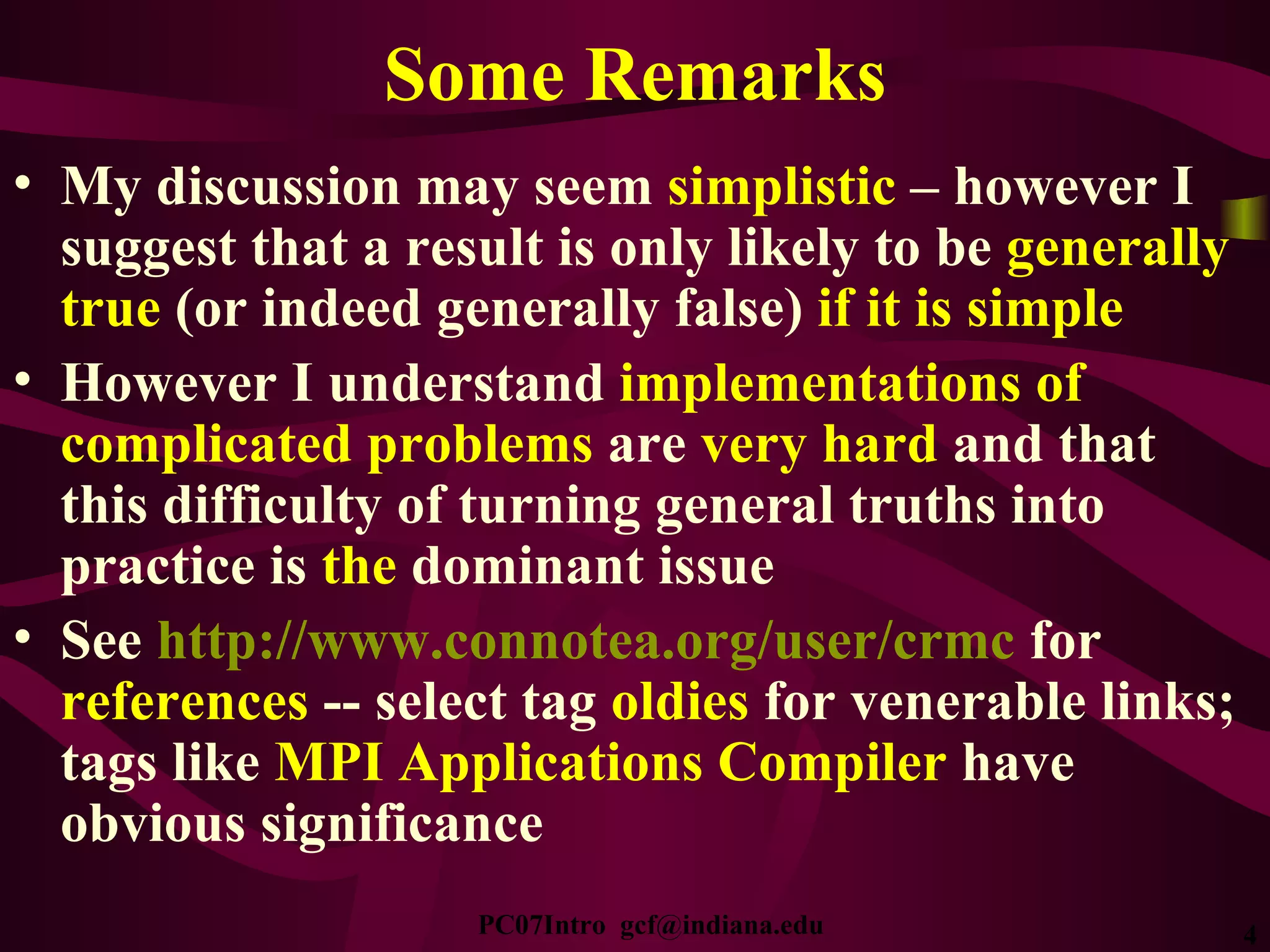 Some Remarks

• My discussion may seem simplistic – however I suggest that a result is only likely to be generally true (or indeed generally false) if it is simple

• However I understand implementations of complicated problems are very hard and that this difficulty of turning general truths into practice is the dominant issue

• See http://www.connotea.org/user/crmc for references -- select tag oldies for venerable links; tags like MPI Applications Compiler have obvious significance

PC07Intro gcf@indiana.edu

4